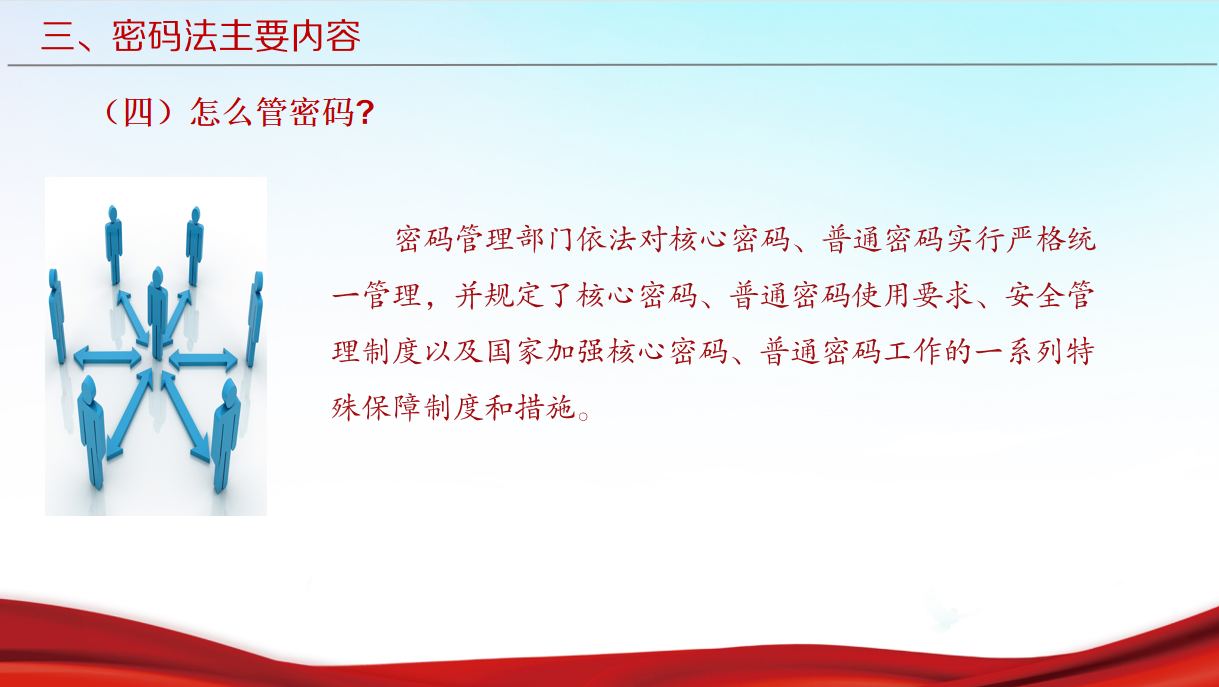 三、密码法主要内容

（四）怎么管密码?

密码管理部门依法对核心密码、普通密码实行严格统一管理，并规定了核心密码、普通密码使用要求、安全管理制度以及国家加强核心密码、普通密码工作的一系列特殊保障制度和措施。